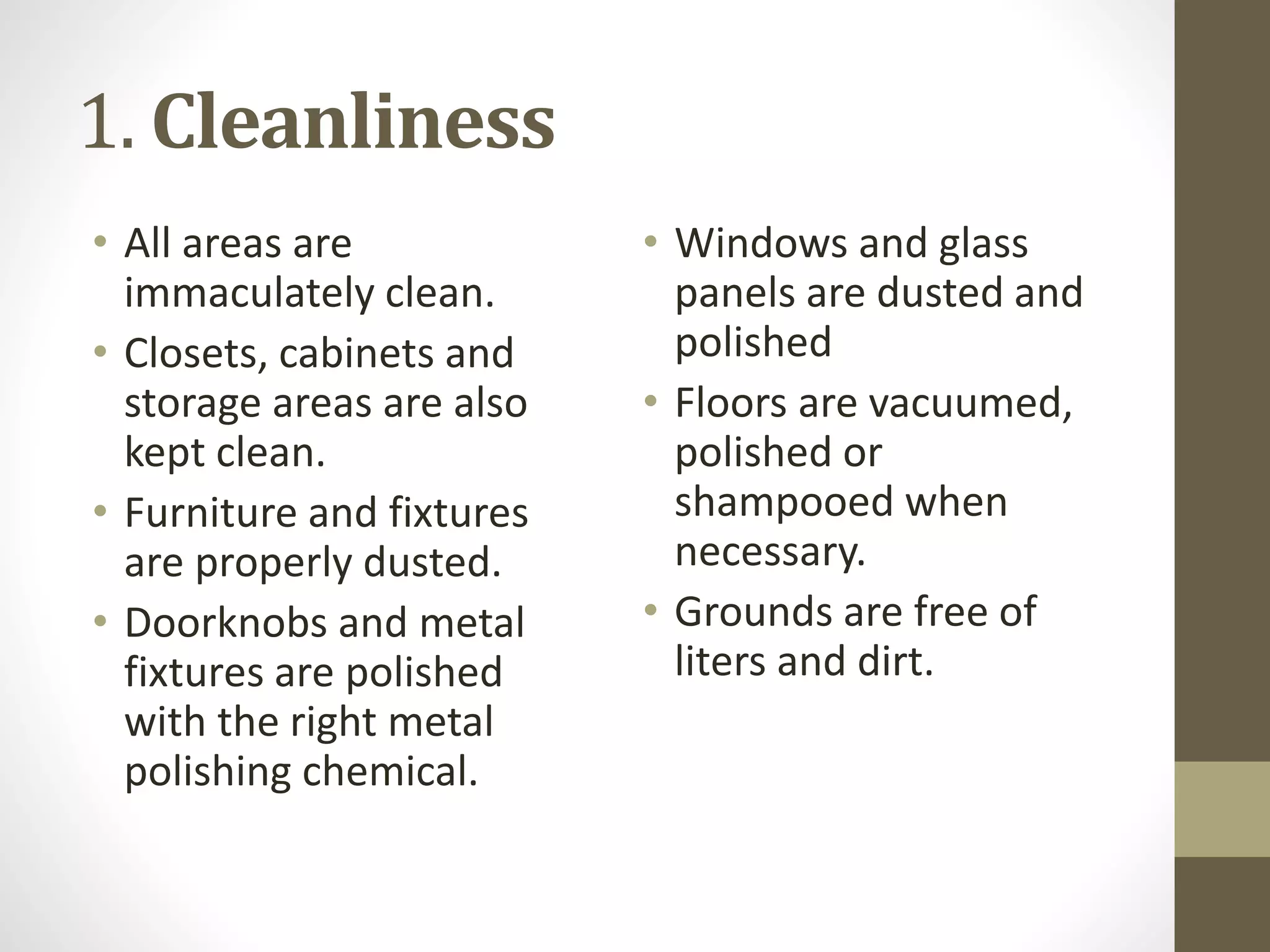 1. Cleanliness

• All areas are immaculately clean.
• Closets, cabinets and storage areas are also kept clean.
• Furniture and fixtures are properly dusted.
• Doorknobs and metal fixtures are polished with the right metal polishing chemical.

• Windows and glass panels are dusted and polished
• Floors are vacuumed, polished or shampooed when necessary.
• Grounds are free of liters and dirt.